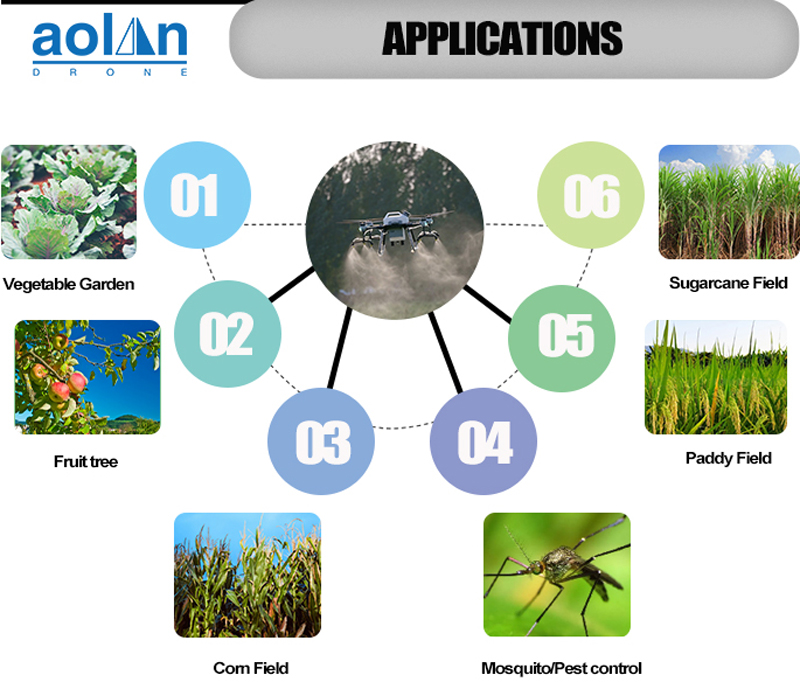 aolan
DRONE

APPLICATIONS

01

Vegetable Garden

02

Fruit tree

03

Corn Field

04

Mosquito/Pest control

05

Paddy Field

06

Sugarcane Field